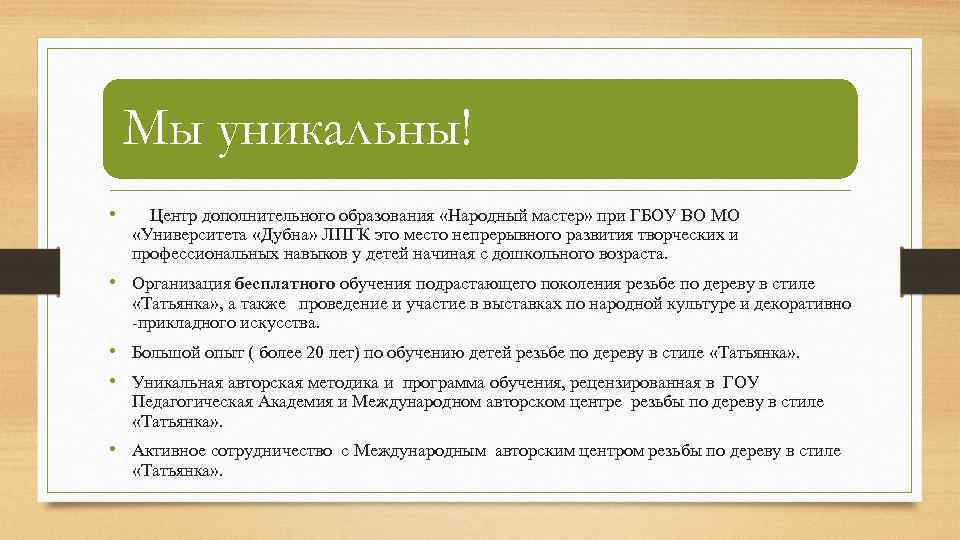 Мы уникальны!

• Центр дополнительного образования «Народный мастер» при ГБОУ ВО МО «Университета «Дубна» ЛПГК это место непрерывного развития творческих и профессиональных навыков у детей начиная с дошкольного возраста.

• Организация бесплатного обучения подрастающего поколения резьбе по дереву в стиле «Татьянка», а также проведение и участие в выставках по народной культуре и декоративно -прикладного искусства.

• Большой опыт ( более 20 лет) по обучению детей резьбе по дереву в стиле «Татьянка».

• Уникальная авторская методика и программа обучения, рецензированная в ГОУ Педагогическая Академия и Международном авторском центре резьбы по дереву в стиле «Татьянка».

• Активное сотрудничество с Международным авторским центром резьбы по дереву в стиле «Татьянка».